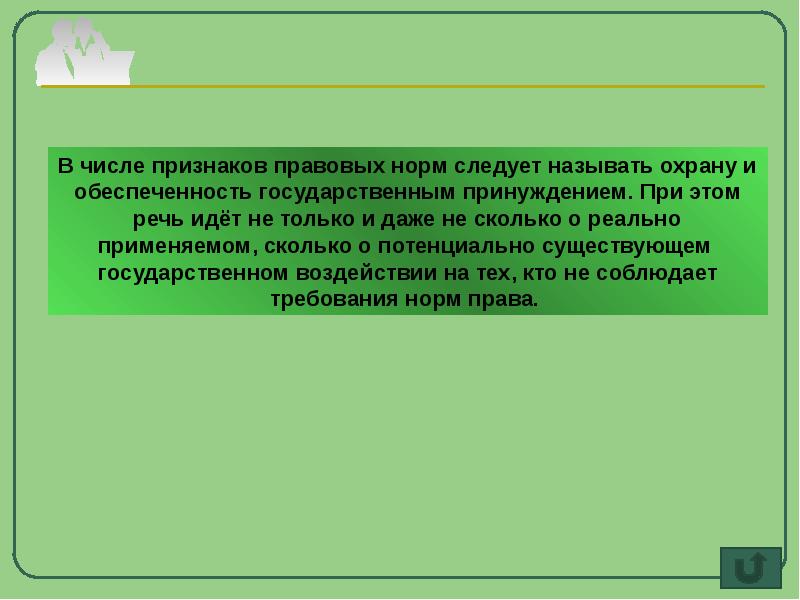 В числе признаков правовых норм следует называть охрану и обеспеченность государственным принуждением. При этом речь идёт не только и даже не сколько о реально применяемом, сколько о потенциально существующем государственном воздействии на тех, кто не соблюдает требования норм права.